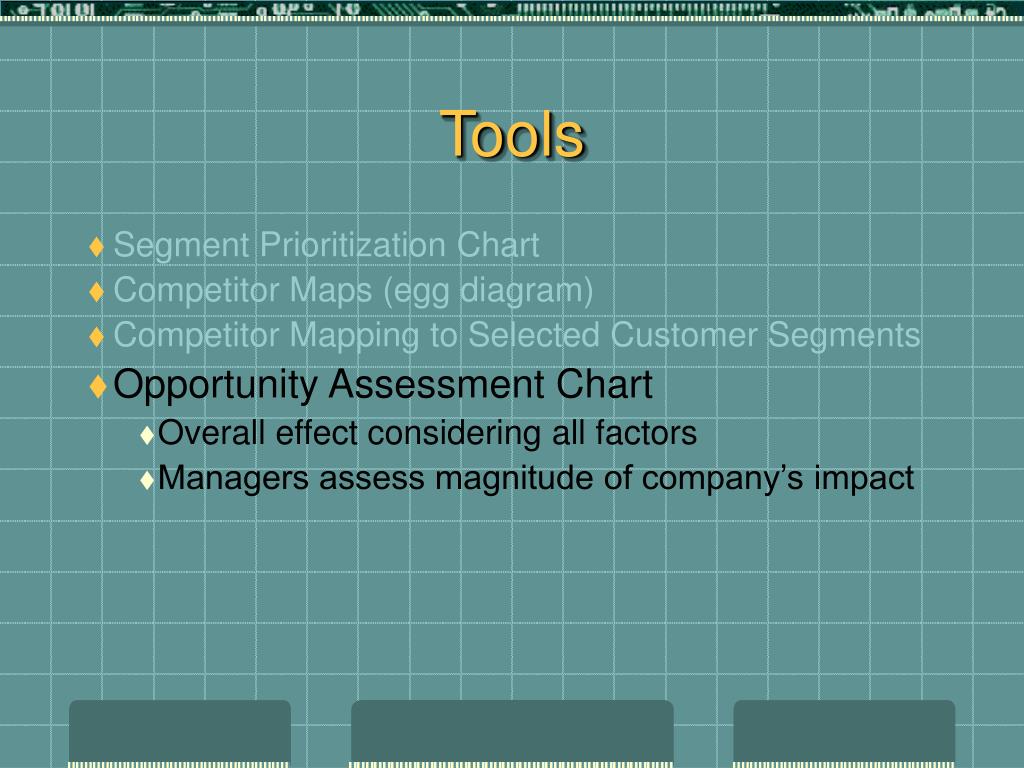 Tools

♦ Segment Prioritization Chart
♦ Competitor Maps (egg diagram)
♦ Competitor Mapping to Selected Customer Segments
♦ Opportunity Assessment Chart
♦ Overall effect considering all factors
♦ Managers assess magnitude of company's impact